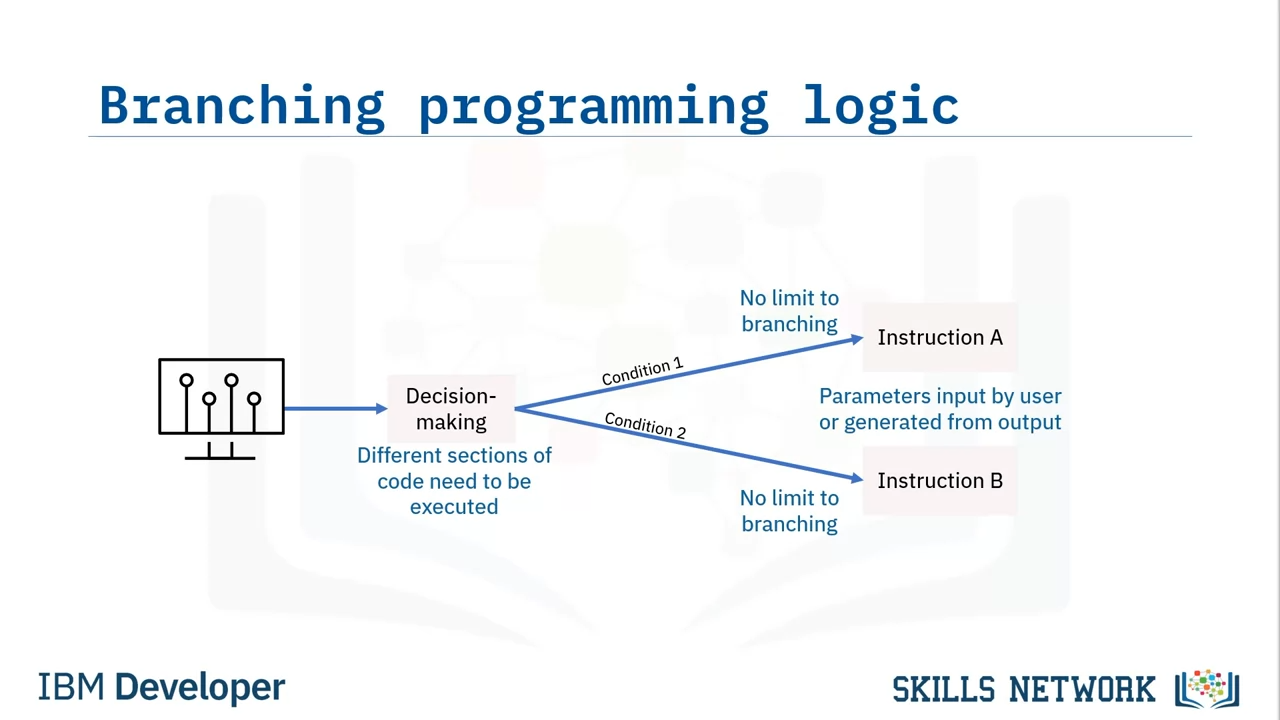 Branching programming logic

Decision-making

Different sections of code need to be executed

Condition 1

Condition 2

No limit to branching

Instruction A

Parameters input by user or generated from output

Instruction B

No limit to branching

IBM Developer

SKILLS NETWORK